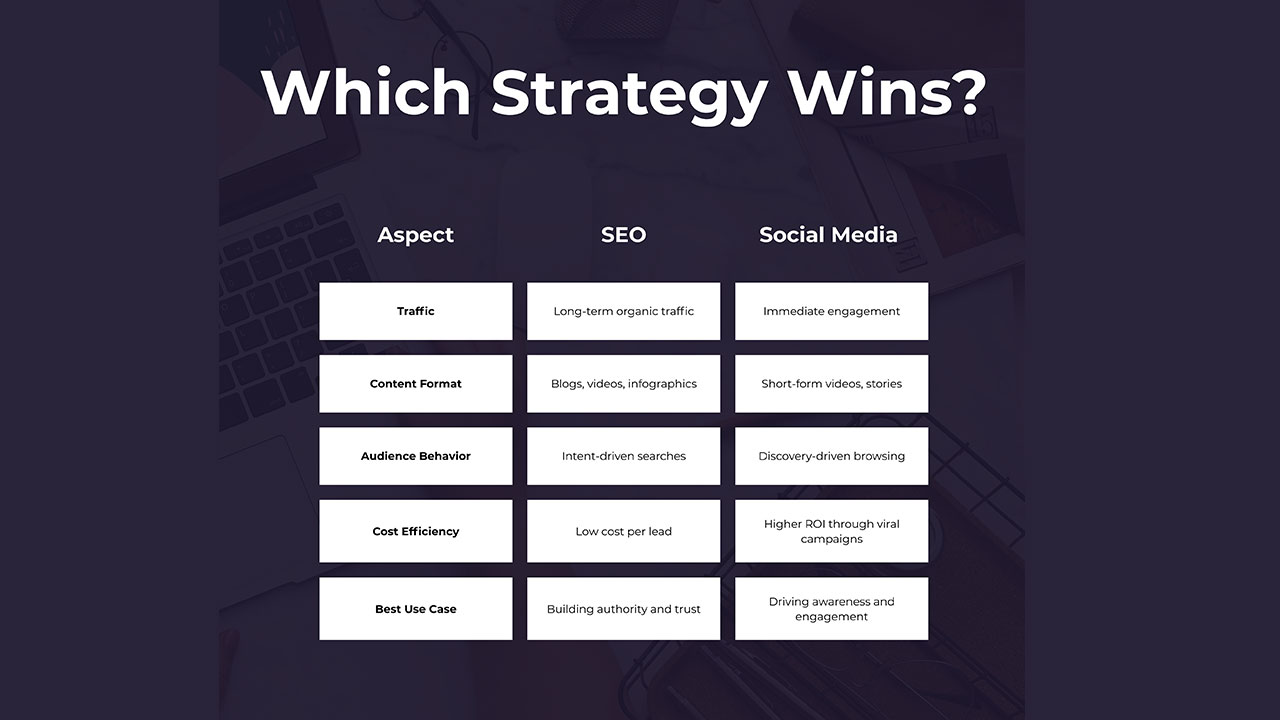 Which Strategy Wins?

| Aspect | SEO | Social Media |
|---|---|---|
| Traffic | Long-term organic traffic | Immediate engagement |
| Content Format | Blogs, videos, infographics | Short-form videos, stories |
| Audience Behavior | Intent-driven searches | Discovery-driven browsing |
| Cost Efficiency | Low cost per lead | Higher ROI through viral campaigns |
| Best Use Case | Building authority and trust | Driving awareness and engagement |